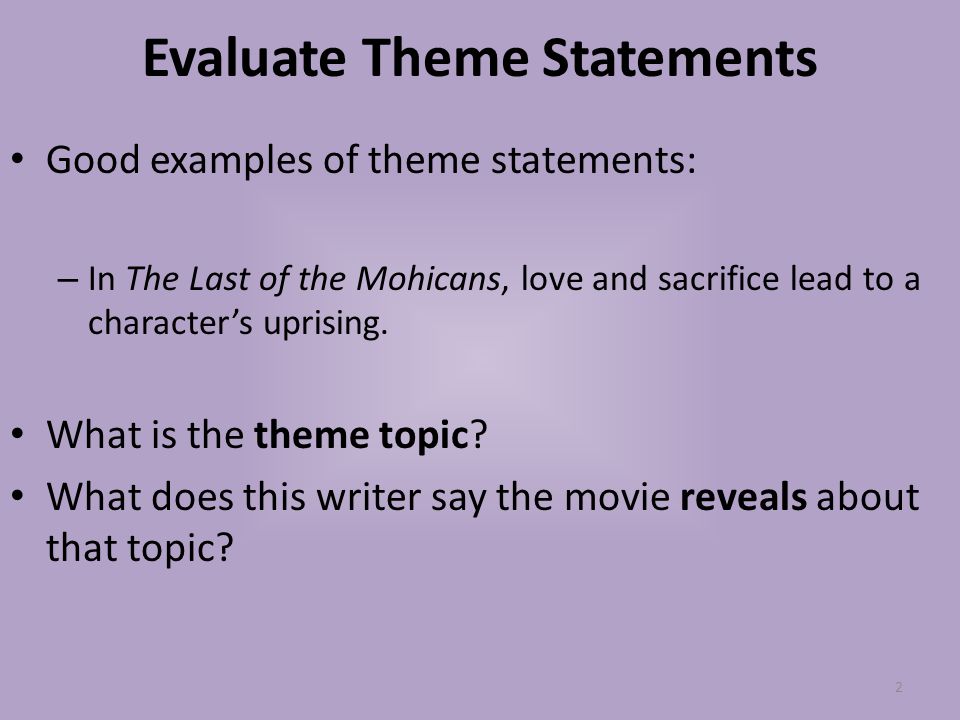 Evaluate Theme Statements

• Good examples of theme statements:

– In The Last of the Mohicans, love and sacrifice lead to a character's uprising.

• What is the theme topic?
• What does this writer say the movie reveals about that topic?

2